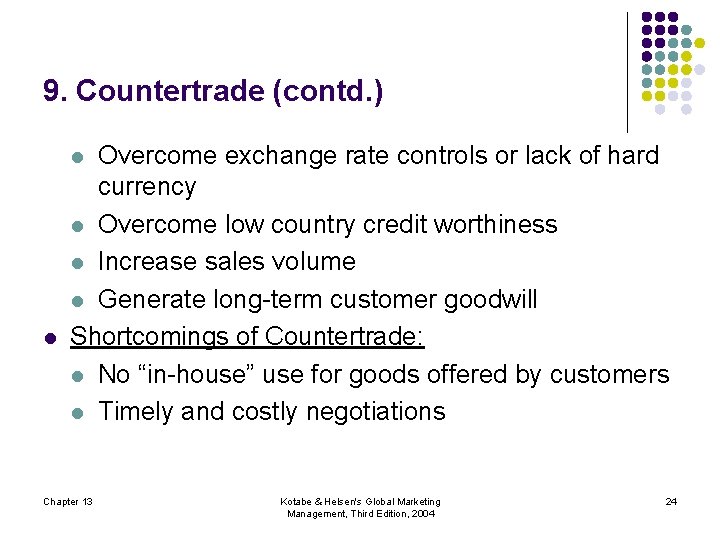 9. Countertrade (contd.)

- Overcome exchange rate controls or lack of hard currency
- Overcome low country credit worthiness
- Increase sales volume
- Generate long-term customer goodwill

- Shortcomings of Countertrade:
  - No “in-house” use for goods offered by customers
  - Timely and costly negotiations

Chapter 13

Kotabe & Helsen's Global Marketing Management, Third Edition, 2004

24